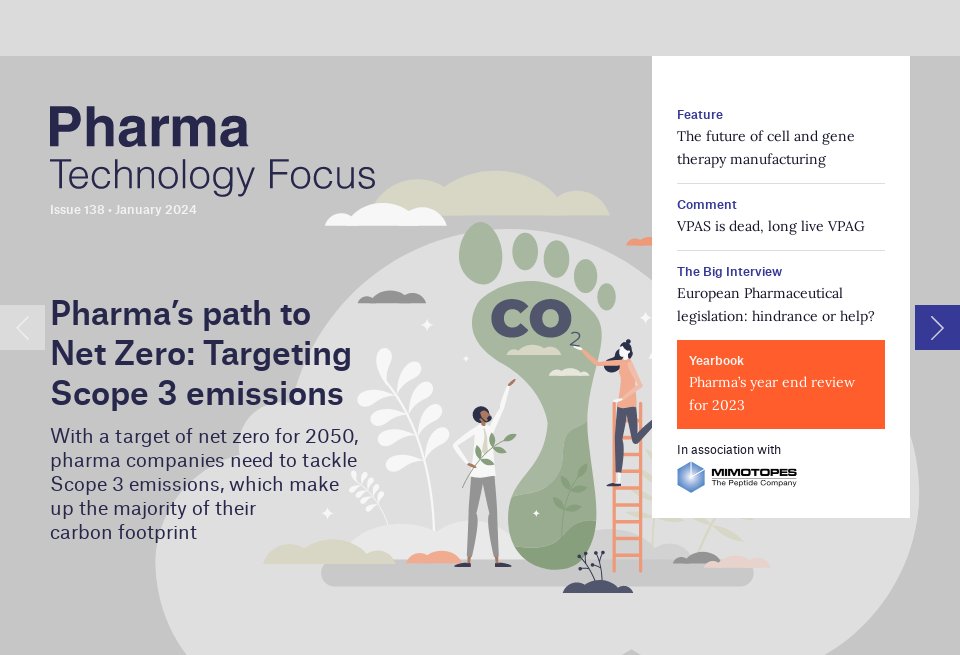 Pharma
Technology Focus
Issue 138 • January 2024

Pharma's path to Net Zero: Targeting Scope 3 emissions

With a target of net zero for 2050, pharma companies need to tackle Scope 3 emissions, which make up the majority of their carbon footprint

$CO_2$

Feature
The future of cell and gene therapy manufacturing

Comment
VPAS is dead, long live VPAG

The Big Interview
European Pharmaceutical legislation: hindrance or help?

Yearbook
Pharma's year end review for 2023

In association with
MIMOTOPES
The Peptide Company